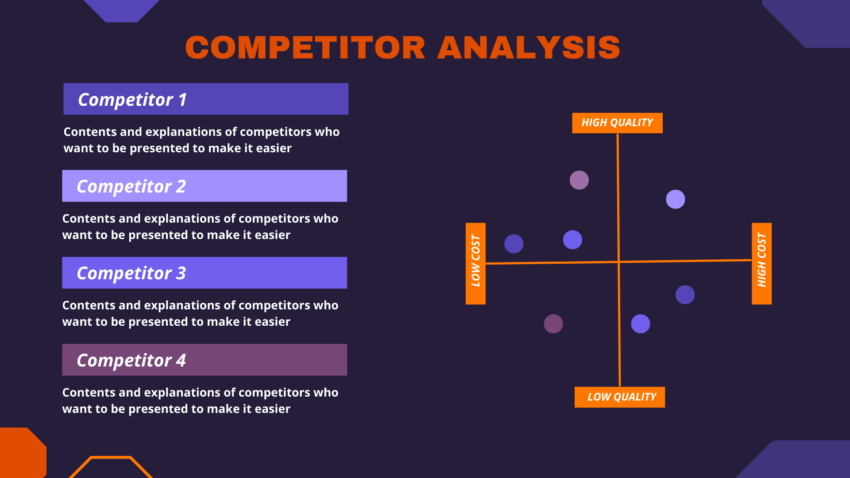 COMPETITOR ANALYSIS

Competitor 1

Contents and explanations of competitors who want to be presented to make it easier

Competitor 2

Contents and explanations of competitors who want to be presented to make it easier

Competitor 3

Contents and explanations of competitors who want to be presented to make it easier

Competitor 4

Contents and explanations of competitors who want to be presented to make it easier

HIGH QUALITY

LOW COST

HIGH COST

LOW QUALITY